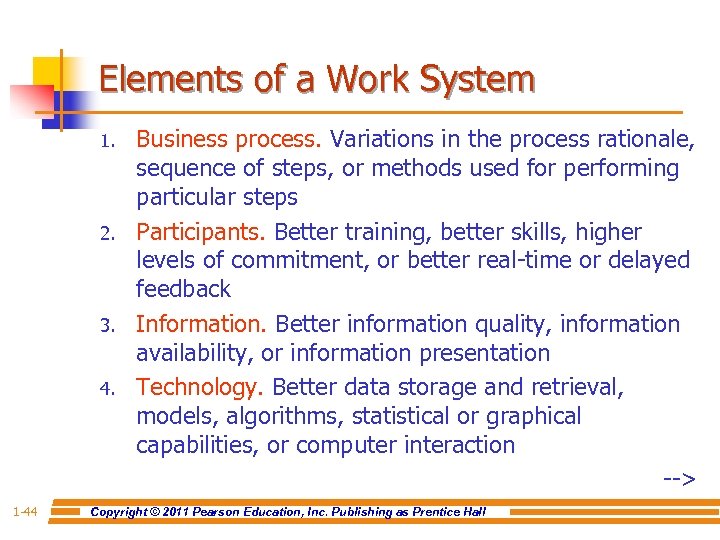 Elements of a Work System

1. Business process. Variations in the process rationale, sequence of steps, or methods used for performing particular steps
2. Participants. Better training, better skills, higher levels of commitment, or better real-time or delayed feedback
3. Information. Better information quality, information availability, or information presentation
4. Technology. Better data storage and retrieval, models, algorithms, statistical or graphical capabilities, or computer interaction

-->

1-44 Copyright © 2011 Pearson Education, Inc. Publishing as Prentice Hall